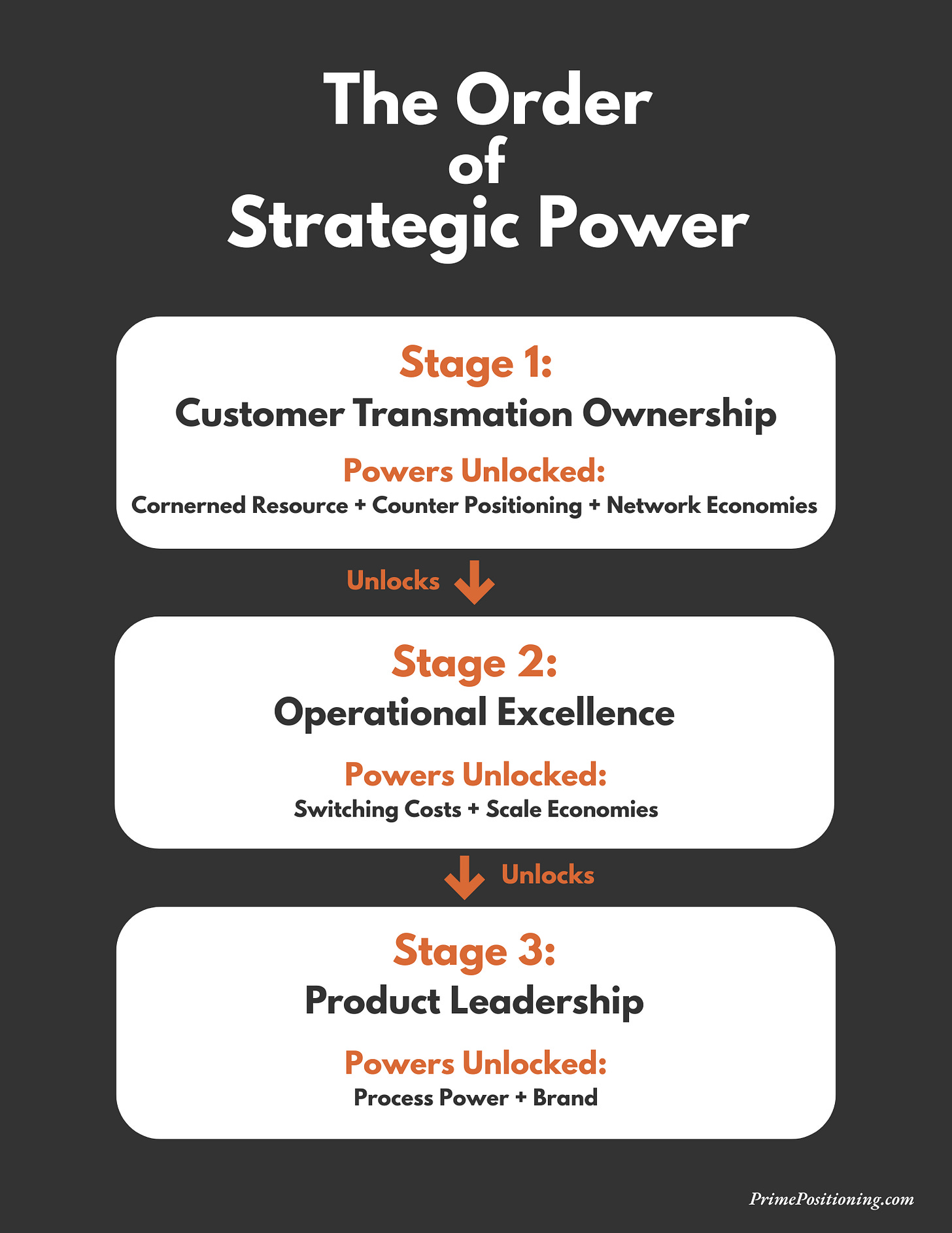 The Order of Strategic Power

Stage 1:
Customer Transmation Ownership
Powers Unlocked:
Cornerned Resource + Counter Positioning + Network Economies

Unlocks

Stage 2:
Operational Excellence
Powers Unlocked:
Switching Costs + Scale Economies

Unlocks

Stage 3:
Product Leadership
Powers Unlocked:
Process Power + Brand

PrimePositioning.com